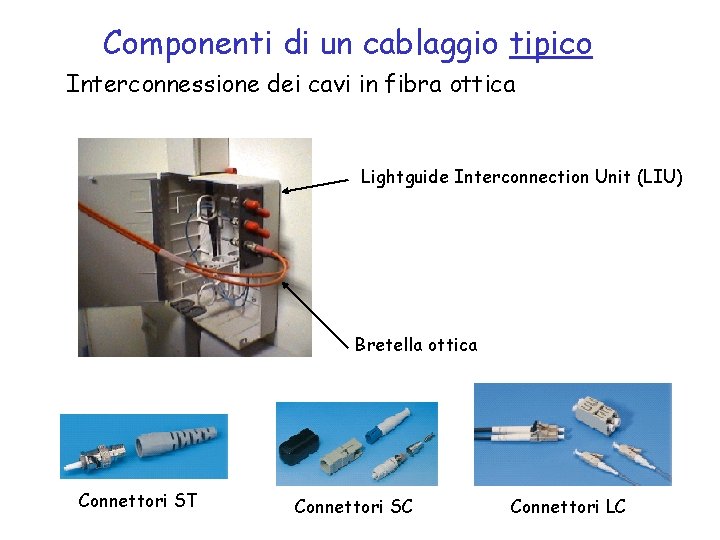 Componenti di un cablaggio tipico

Interconnessione dei cavi in fibra ottica

Lightguide Interconnection Unit (LIU)

Bretella ottica

Connettori ST

Connettori SC

Connettori LC